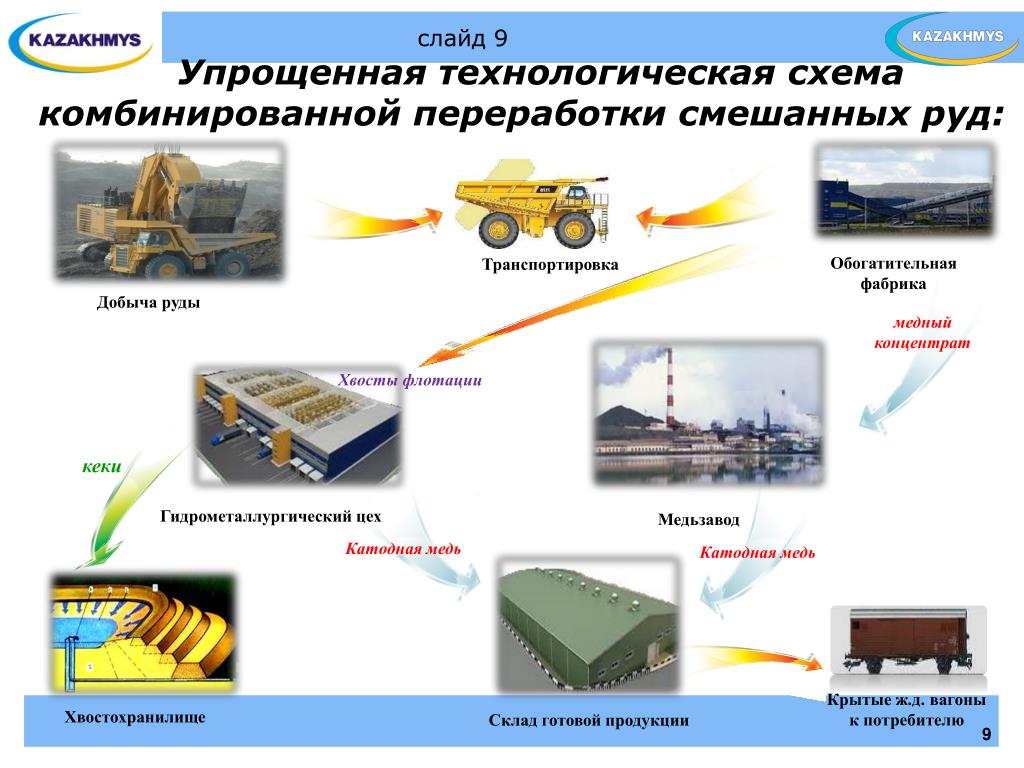 KAZAKHMYS

слайд 9

KAZAKHMYS

Упрощенная технологическая схема комбинированной переработки смешанных руд:

Добыча руды

Транспортировка

Обогатительная фабрика

медный концентрат

Хвосты флотации

кеки

Гидрометаллургический цех

Медьзавод

Катодная медь

Катодная медь

Хвостохранилище

Склад готовой продукции

Крытые ж.д. вагоны к потребителю

9